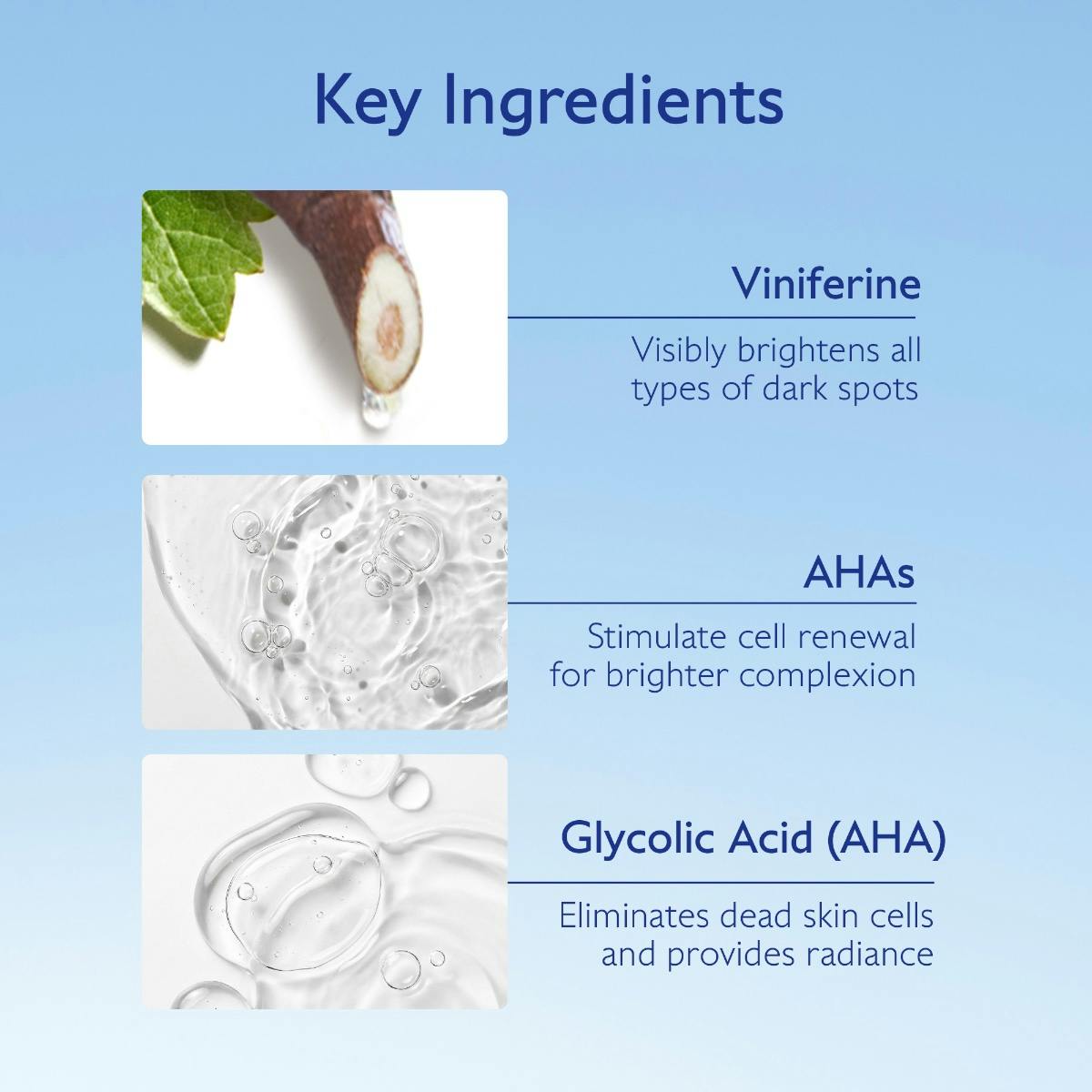 Key Ingredients

Viniferine

Visibly brightens all types of dark spots

AHAs

Stimulate cell renewal for brighter complexion

Glycolic Acid (AHA)

Eliminates dead skin cells and provides radiance